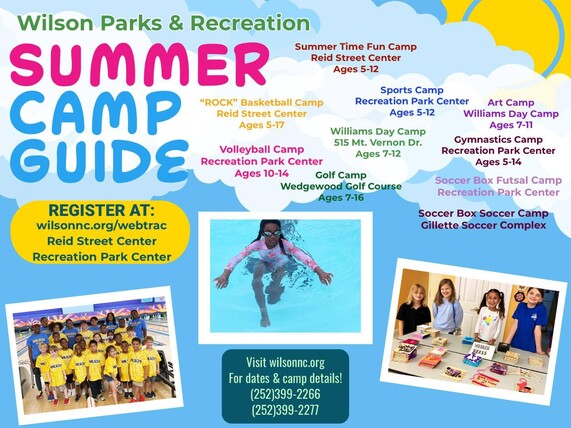 Wilson Parks & Recreation

SUMMER CAMP GUIDE

Summer Time Fun Camp
Reid Street Center
Ages 5-12

"ROCK" Basketball Camp
Reid Street Center
Ages 5-17

Sports Camp
Recreation Park Center
Ages 5-12

Art Camp
Williams Day Camp
Ages 7-11

Williams Day Camp
515 Mt. Vernon Dr.
Ages 7-12

Gymnastics Camp
Recreation Park Center
Ages 5-14

Volleyball Camp
Recreation Park Center
Ages 10-14

Golf Camp
Wedgewood Golf Course
Ages 7-16

Soccer Box Futsal Camp
Recreation Park Center

Soccer Box Soccer Camp
Gillette Soccer Complex

REGISTER AT:
wilsonnc.org/webtrac
Reid Street Center
Recreation Park Center

Visit wilsonnc.org
For dates & camp details!
(252)399-2266
(252)399-2277